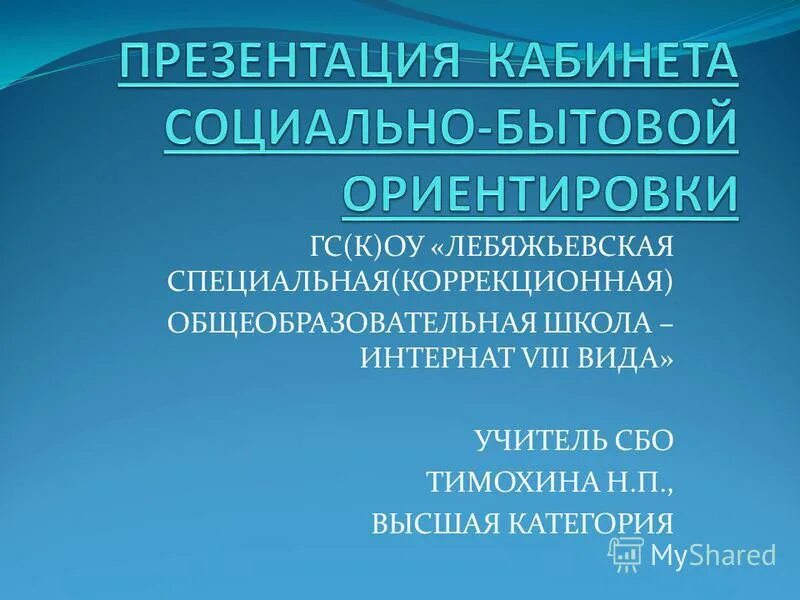 ПРЕЗЕНТАЦИЯ КАБИНЕТА СОЦИАЛЬНО-БЫТОВОЙ ОРИЕНТИРОВКИ

ГС(К)ОУ «ЛЕБЯЖЬЕВСКАЯ СПЕЦИАЛЬНАЯ(КОРРЕКЦИОННАЯ) ОБЩЕОБРАЗОВАТЕЛЬНАЯ ШКОЛА – ИНТЕРНАТ VIII ВИДА»

УЧИТЕЛЬ СБО
ТИМОХИНА Н.П.,
ВЫСШАЯ КАТЕГОРИЯ

MyShared